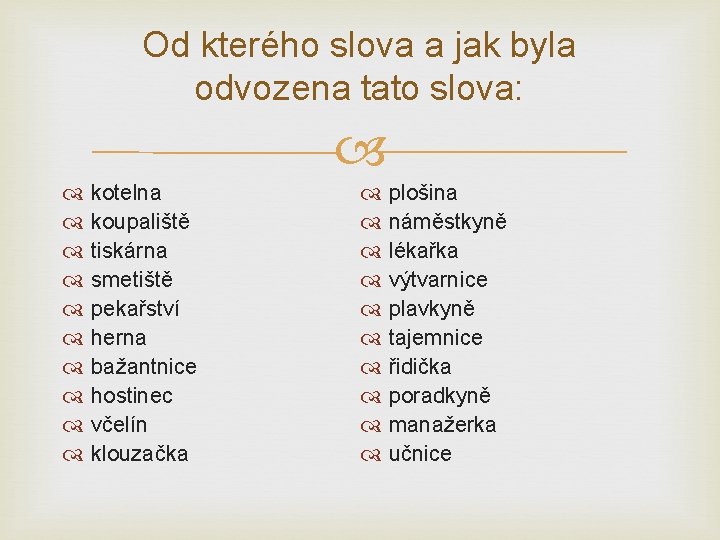 Od kterého slova a jak byla odvozena tato slova:

kotelna
koupaliště
tiskárna
smetiště
pekařství
herna
bažantnice
hostinec
včelín
klouzačka

plošina
náměstkyně
lékařka
výtvarnice
plavkyně
tajemnice
řidička
poradkyně
manažerka
učnice